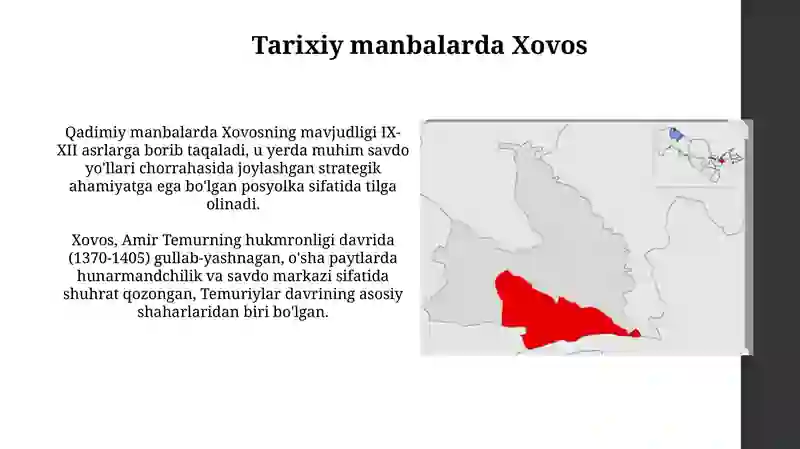 Tarixiy manbalarda Xovos

Qadimiy manbalarda Xovosning mavjudligi IX-XII asrlarga borib taqaladi, u yerda muhim savdo yo'llari chorrahasida joylashgan strategik ahamiyatga ega bo'lgan posyolka sifatida tilga olinadi.

Xovos, Amir Temurning hukmronligi davrida (1370-1405) gullab-yashnagan, o'sha paytlarda hunarmandchilik va savdo markazi sifatida shuhrat qozongan, Temuriylar davrining asosiy shaharlaridan biri bo'lgan.